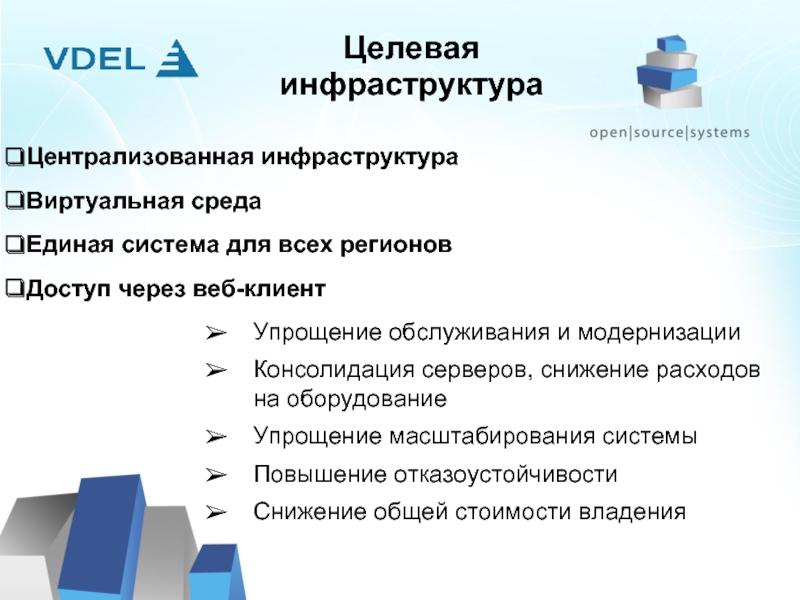 VDEL

Целевая инфраструктура

open|source|systems

❑Централизованная инфраструктура

❑Виртуальная среда

❑Единая система для всех регионов

❑Доступ через веб-клиент

➢ Упрощение обслуживания и модернизации

➢ Консолидация серверов, снижение расходов на оборудование

➢ Упрощение масштабирования системы

➢ Повышение отказоустойчивости

➢ Снижение общей стоимости владения